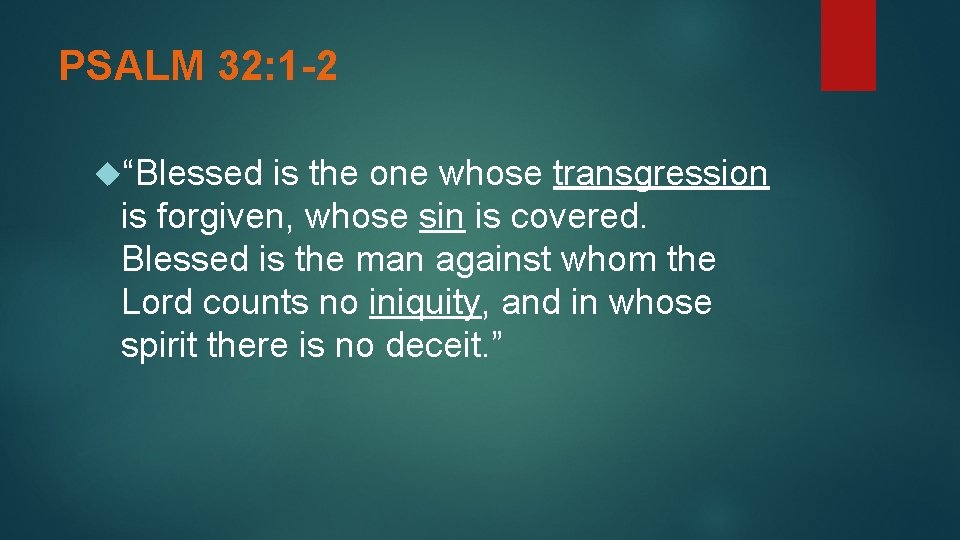 PSALM 32:1-2

“Blessed is the one whose transgression is forgiven, whose sin is covered. Blessed is the man against whom the Lord counts no iniquity, and in whose spirit there is no deceit.”